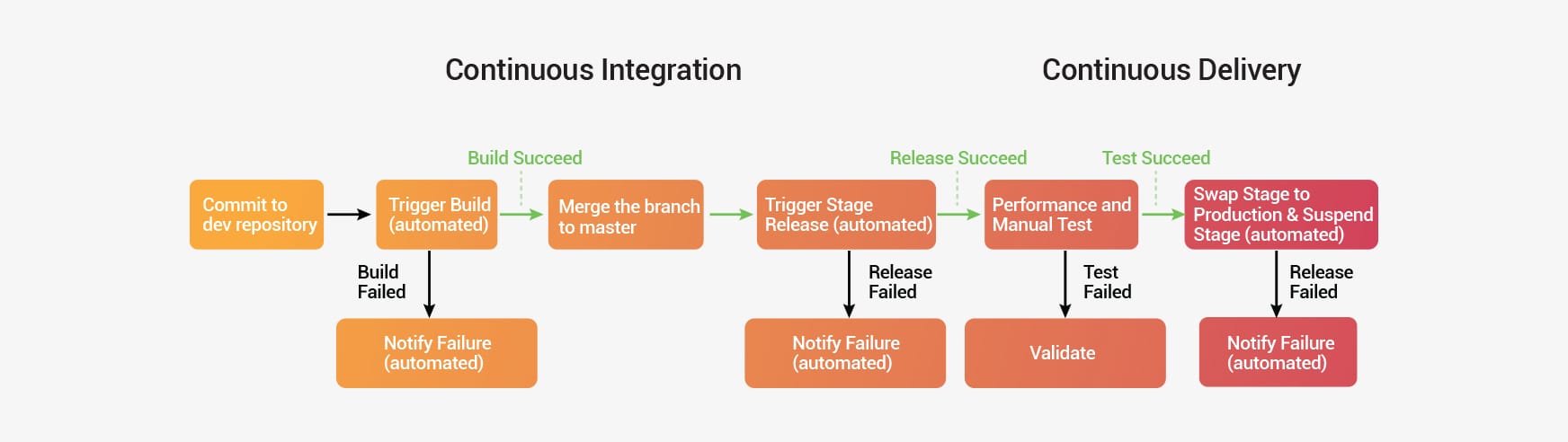 Continuous Integration

Continuous Delivery

Build Succeed

Release Succeed

Test Succeed

Commit to dev repository

Trigger Build (automated)

Merge the branch to master

Trigger Stage Release (automated)

Performance and Manual Test

Swap Stage to Production & Suspend Stage (automated)

Build Failed

Release Failed

Test Failed

Release Failed

Notify Failure (automated)

Notify Failure (automated)

Validate

Notify Failure (automated)